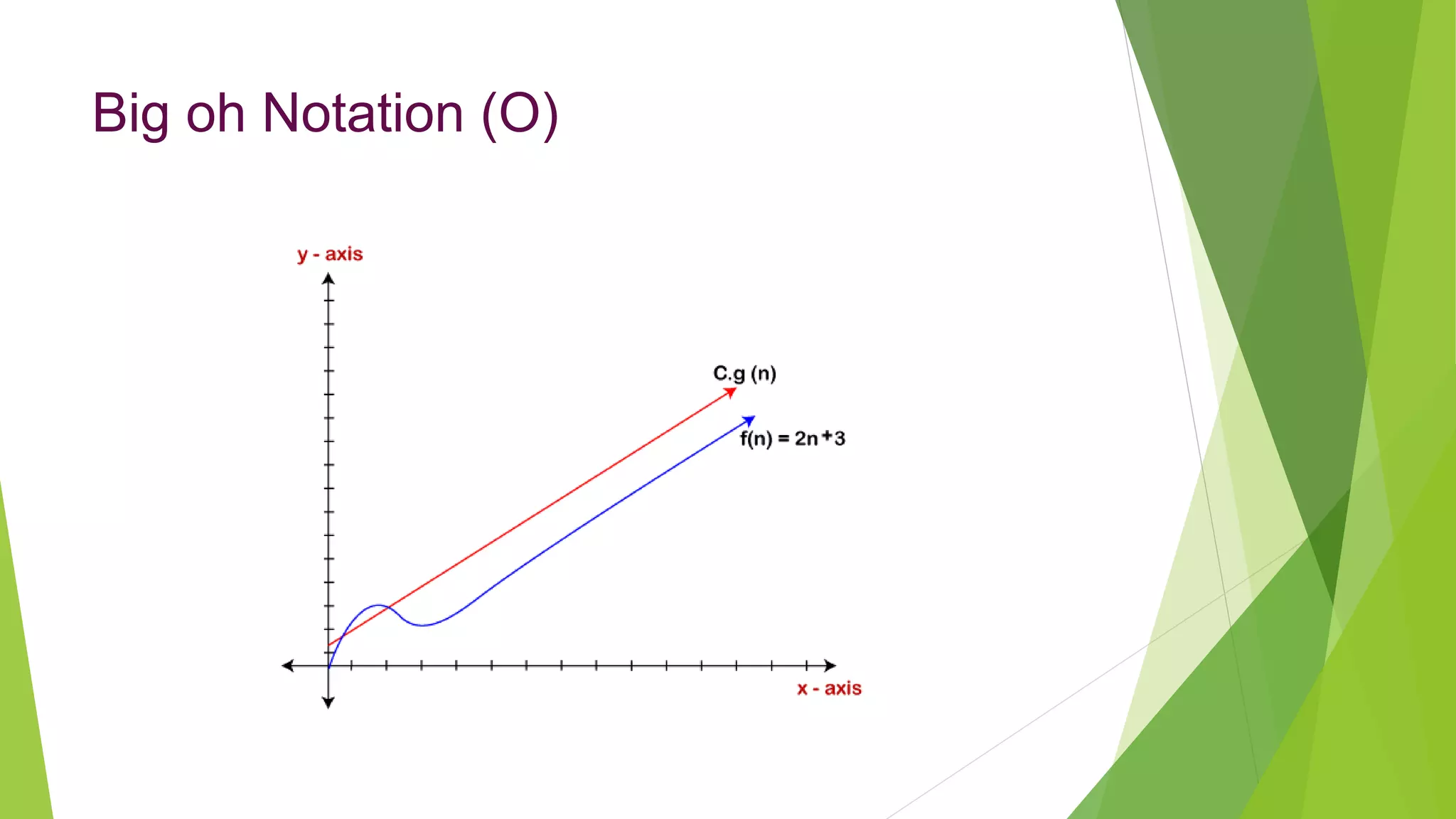 Big oh Notation (O)

y - axis

C.g (n)

f(n) = 2n+3

x - axis